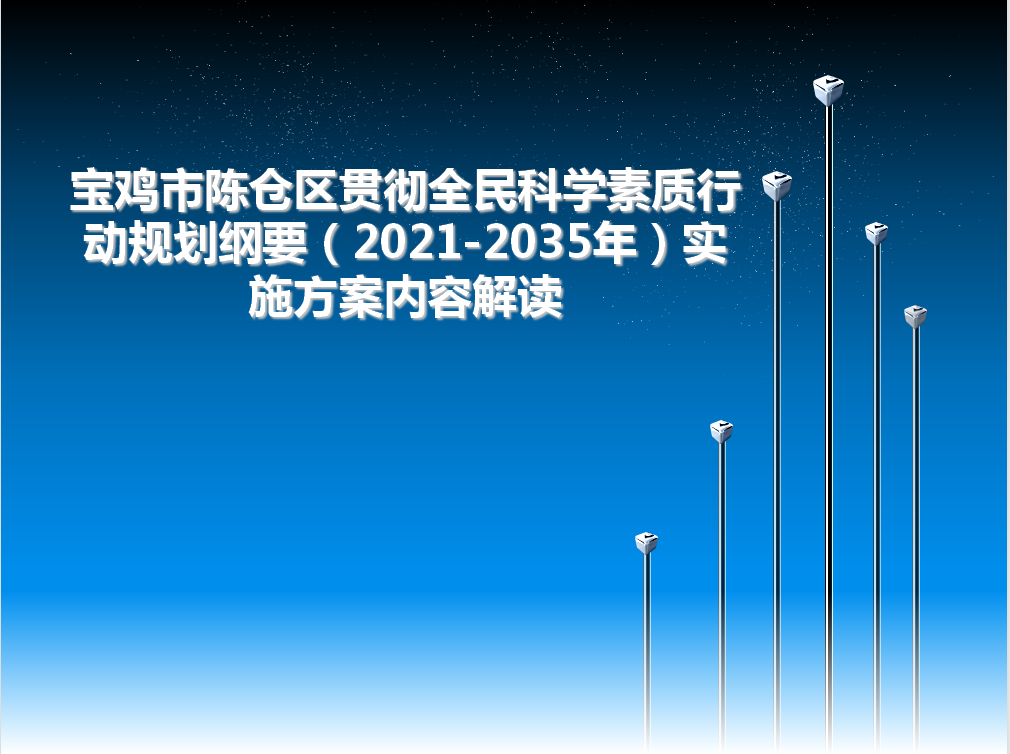 宝鸡市陈仓区贯彻全民科学素质行动规划纲要（2021-2035年）实施方案内容解读